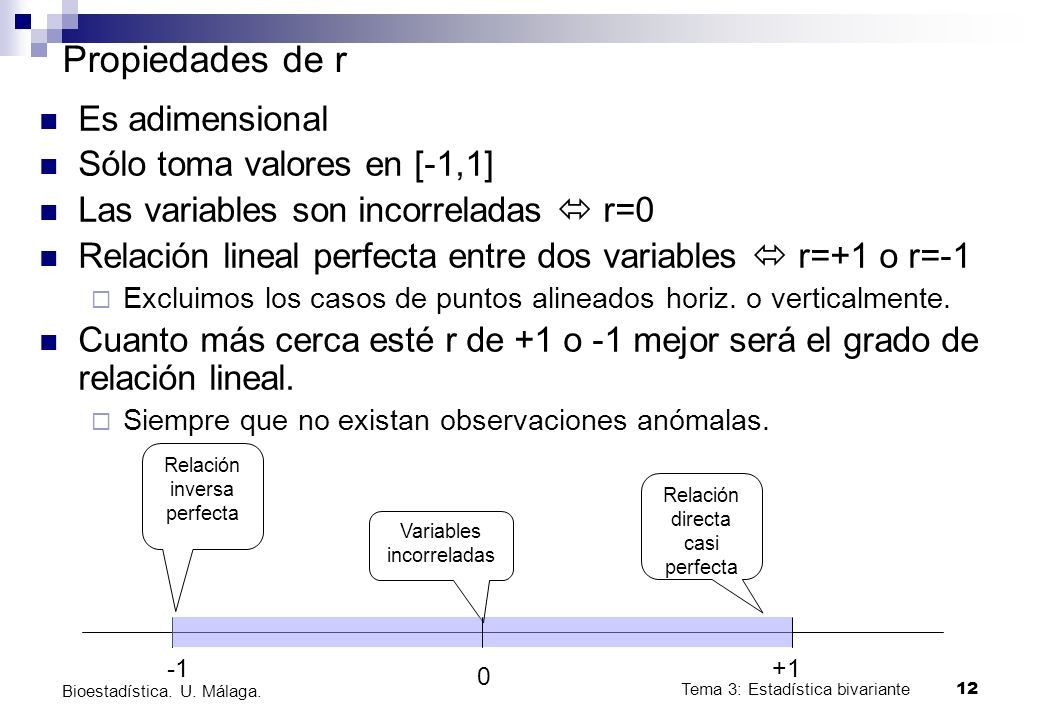 Propiedades de r

Es adimensional

Sólo toma valores en [-1,1]

Las variables son incorreladas ⇔ r=0

Relación lineal perfecta entre dos variables ⇔ r=+1 o r=-1

Excluimos los casos de puntos alineados horiz. o verticalmente.

Cuanto más cerca esté r de +1 o -1 mejor será el grado de relación lineal.

Siempre que no existan observaciones anómalas.

Relación inversa perfecta

Variables incorreladas

Relación directa casi perfecta

-1

0

+1

Bioestadística. U. Málaga.

Tema 3: Estadística bivariante

12